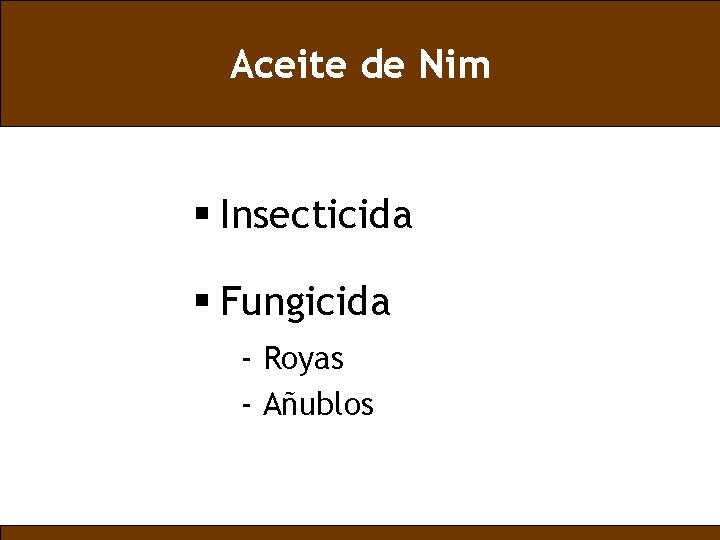 Aceite de Nim

▪ Insecticida

▪ Fungicida

- Royas
- Añublos